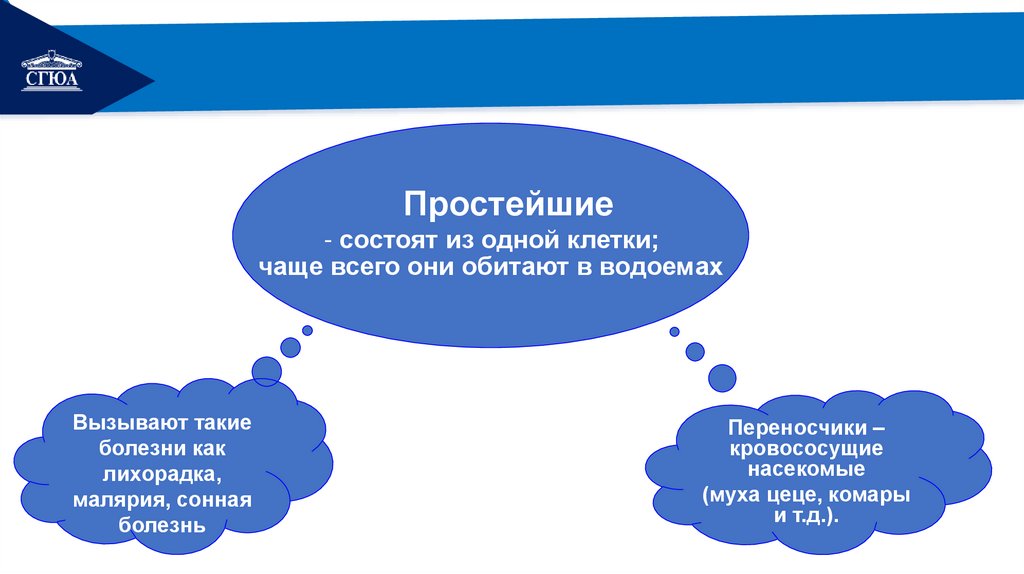 СГЮА

Простейшие
- состоят из одной клетки;
чаще всего они обитают в водоемах

Вызывают такие болезни как лихорадка, малярия, сонная болезнь

Переносчики – кровососущие насекомые
(муха цеце, комары и т.д.).